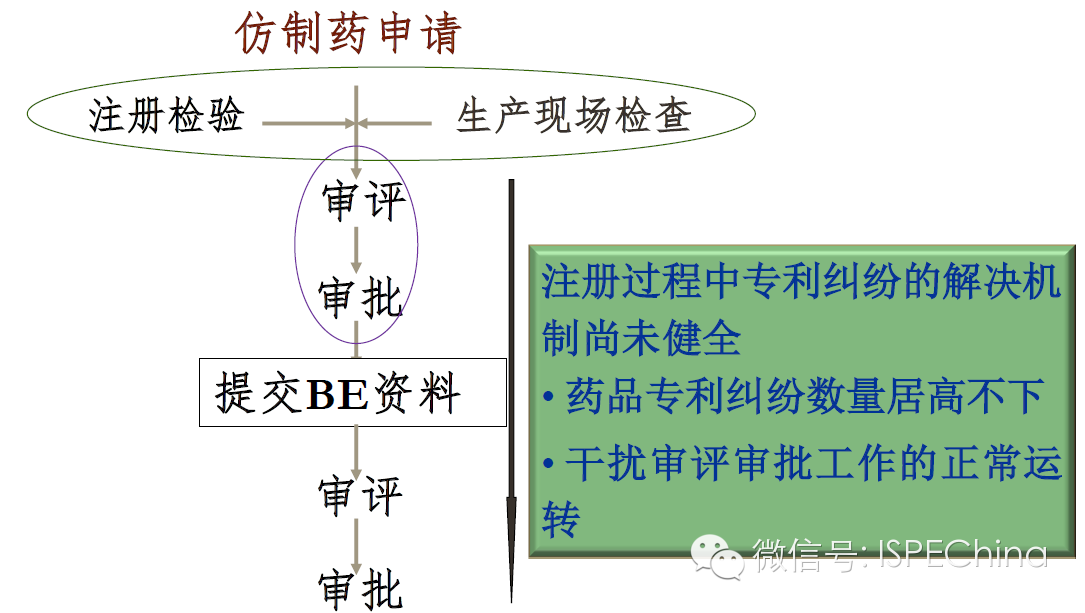 仿制药申请

注册检验

生产现场检查

审评

审批

提交BE资料

审评

审批

注册过程中专利纠纷的解决机制尚未健全

• 药品专利纠纷数量居高不下

• 干扰审评审批工作的正常运转

微信号: ISPEChina